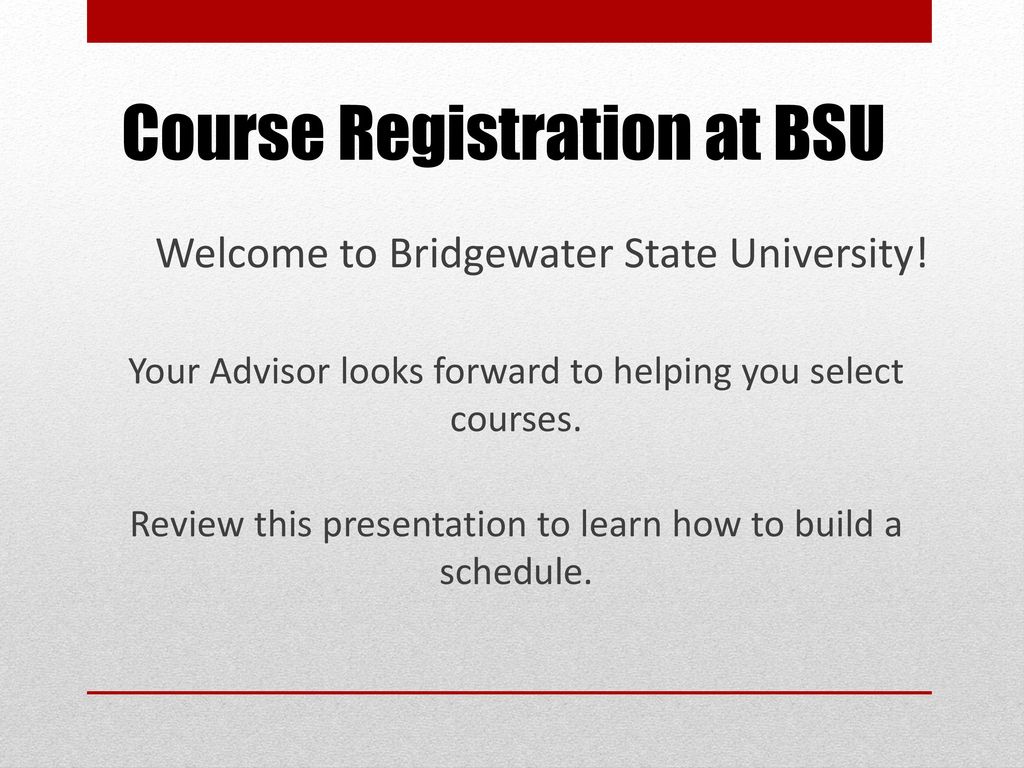 Course Registration at BSU

Welcome to Bridgewater State University!

Your Advisor looks forward to helping you select courses.

Review this presentation to learn how to build a schedule.